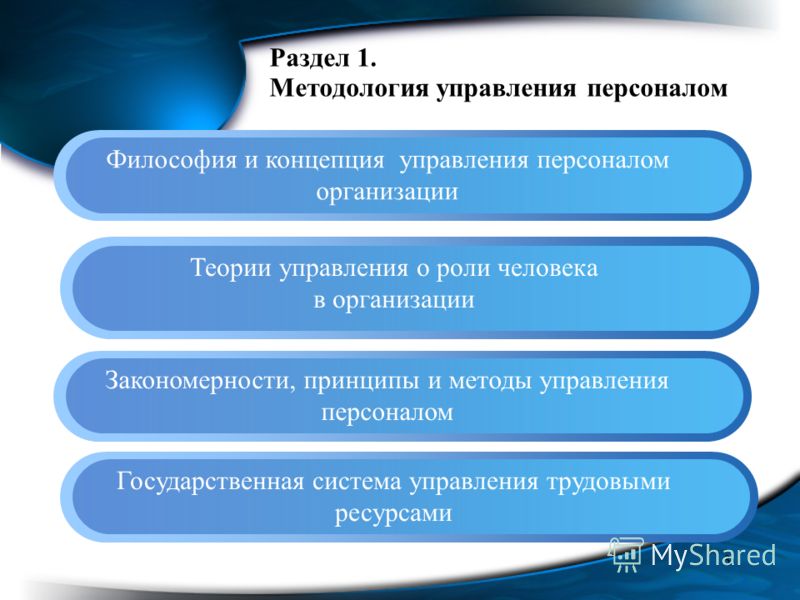 Раздел 1.
Методология управления персоналом

Философия и концепция управления персоналом организации

Теории управления о роли человека в организации

Закономерности, принципы и методы управления персоналом

Государственная система управления трудовыми ресурсами

MyShared